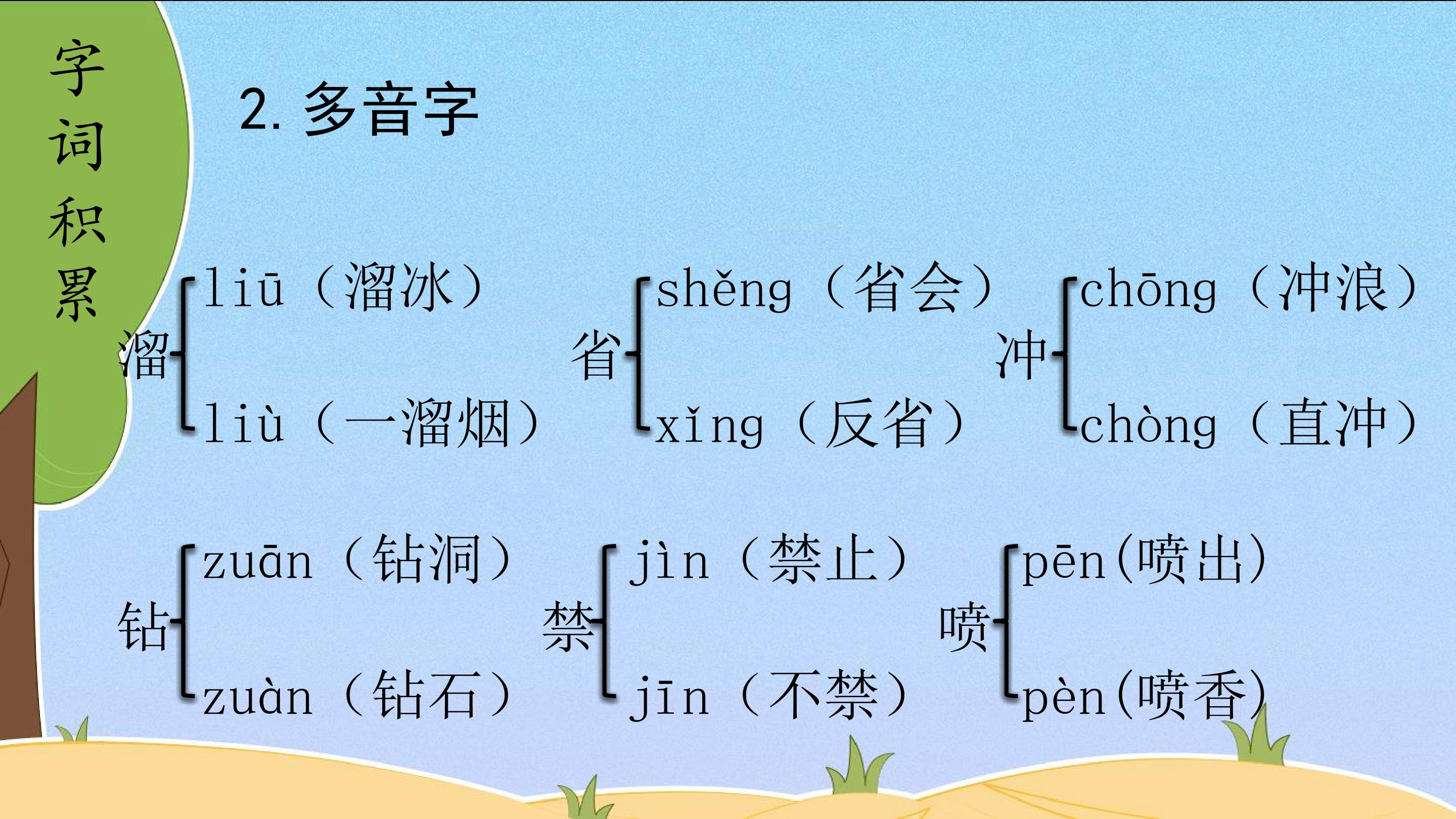 字词积累

2.多音字

溜
liū（溜冰）
liù（一溜烟）

省
shěng（省会）
xǐng（反省）

冲
chōng（冲浪）
chòng（直冲）

钻
zuān（钻洞）
zuàn（钻石）

禁
jìn（禁止）
jīn（不禁）

喷
pēn(喷出)
pèn(喷香)